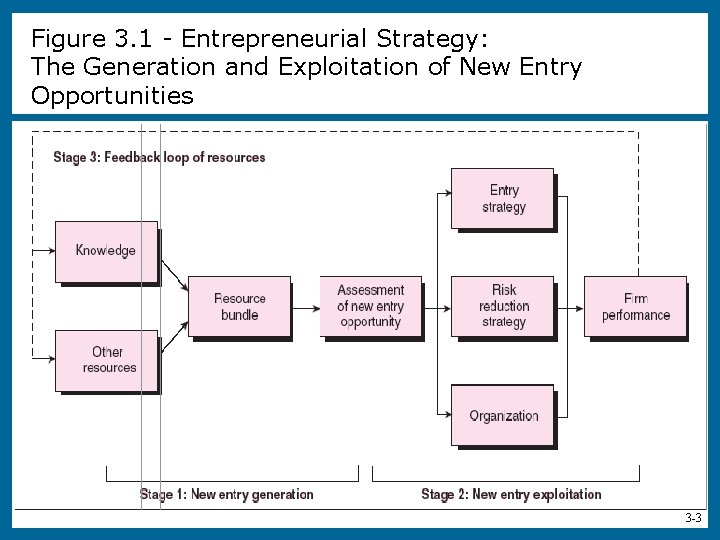 Figure 3.1 - Entrepreneurial Strategy: The Generation and Exploitation of New Entry Opportunities

Stage 3: Feedback loop of resources

Knowledge

Other resources

Resource bundle

Assessment of new entry opportunity

Entry strategy

Risk reduction strategy

Organization

Firm performance

Stage 1: New entry generation

Stage 2: New entry exploitation

3-3